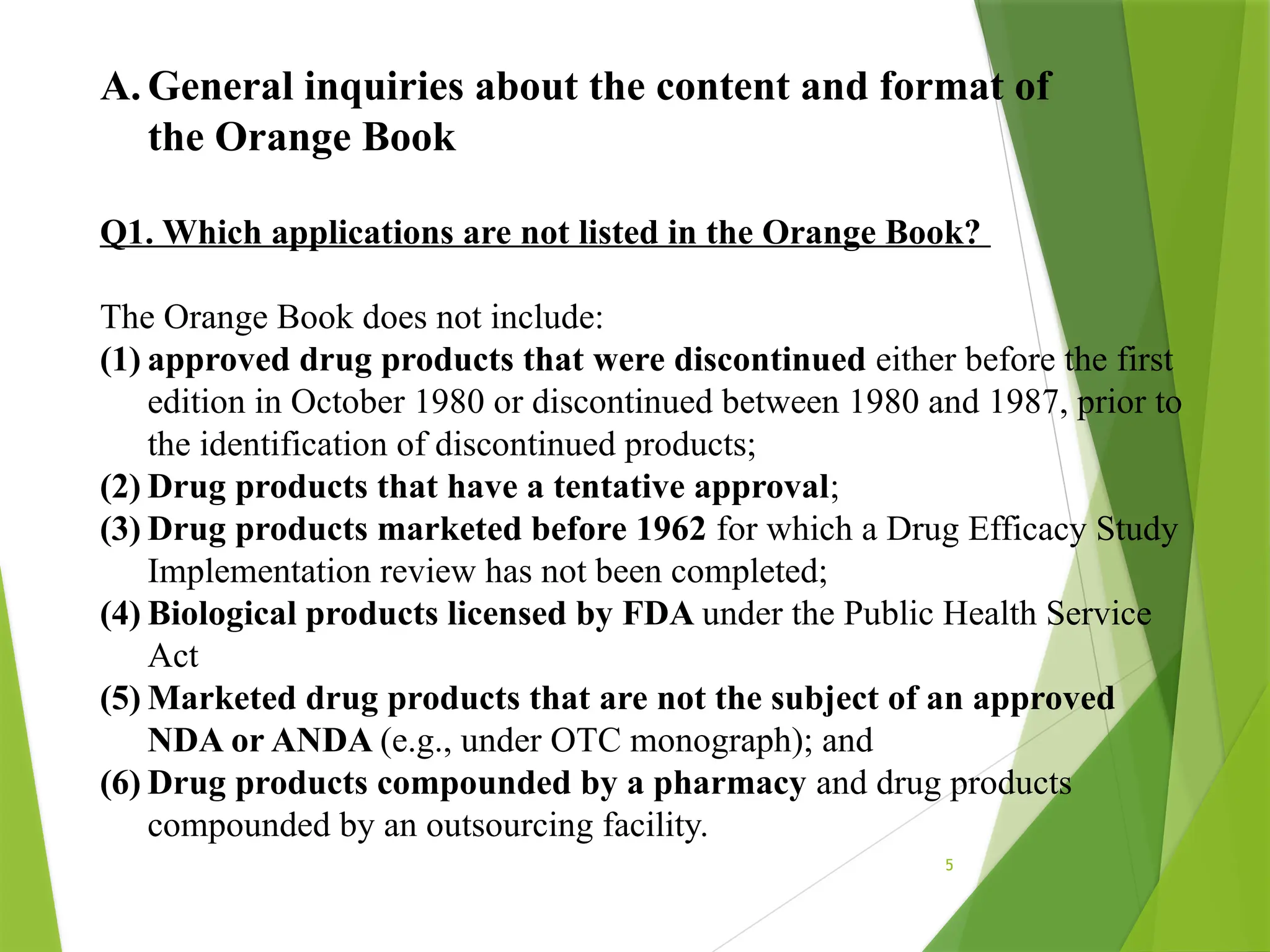 A. General inquiries about the content and format of the Orange Book

Q1. Which applications are not listed in the Orange Book?

The Orange Book does not include:
(1) approved drug products that were discontinued either before the first edition in October 1980 or discontinued between 1980 and 1987, prior to the identification of discontinued products;
(2) Drug products that have a tentative approval;
(3) Drug products marketed before 1962 for which a Drug Efficacy Study Implementation review has not been completed;
(4) Biological products licensed by FDA under the Public Health Service Act
(5) Marketed drug products that are not the subject of an approved NDA or ANDA (e.g., under OTC monograph); and
(6) Drug products compounded by a pharmacy and drug products compounded by an outsourcing facility.

5